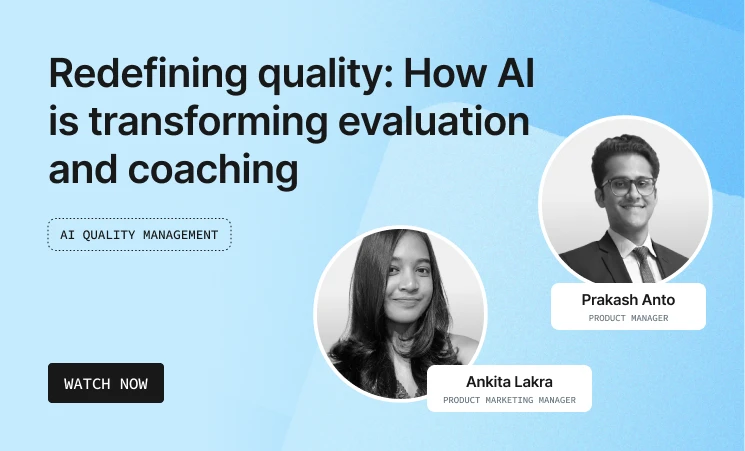 Redefining quality: How AI is transforming evaluation and coaching

AI QUALITY MANAGEMENT

Prakash Anto
PRODUCT MANAGER

Ankita Lakra
PRODUCT MARKETING MANAGER

WATCH NOW